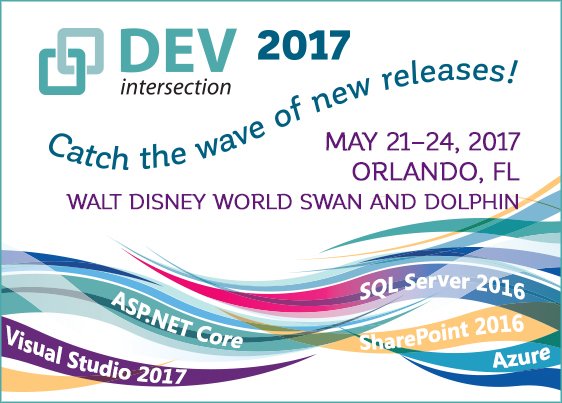 DEV intersection 2017

Catch the wave of new releases!

MAY 21–24, 2017
ORLANDO, FL
WALT DISNEY WORLD SWAN AND DOLPHIN

ASP.NET Core
Visual Studio 2017
SQL Server 2016
SharePoint 2016
Azure